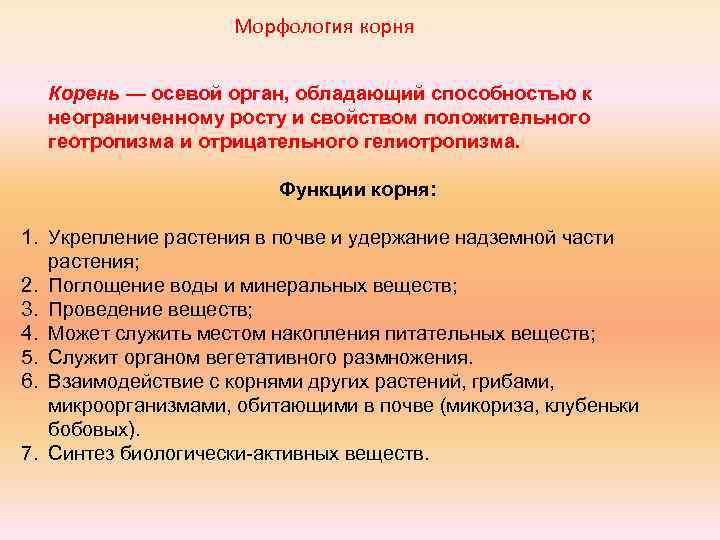 Морфология корня

Корень — осевой орган, обладающий способностью к неограниченному росту и свойством положительного геотропизма и отрицательного гелиотропизма.

Функции корня:

1. Укрепление растения в почве и удержание надземной части растения;
2. Поглощение воды и минеральных веществ;
3. Проведение веществ;
4. Может служить местом накопления питательных веществ;
5. Служит органом вегетативного размножения.
6. Взаимодействие с корнями других растений, грибами, микроорганизмами, обитающими в почве (микориза, клубеньки бобовых).
7. Синтез биологически-активных веществ.